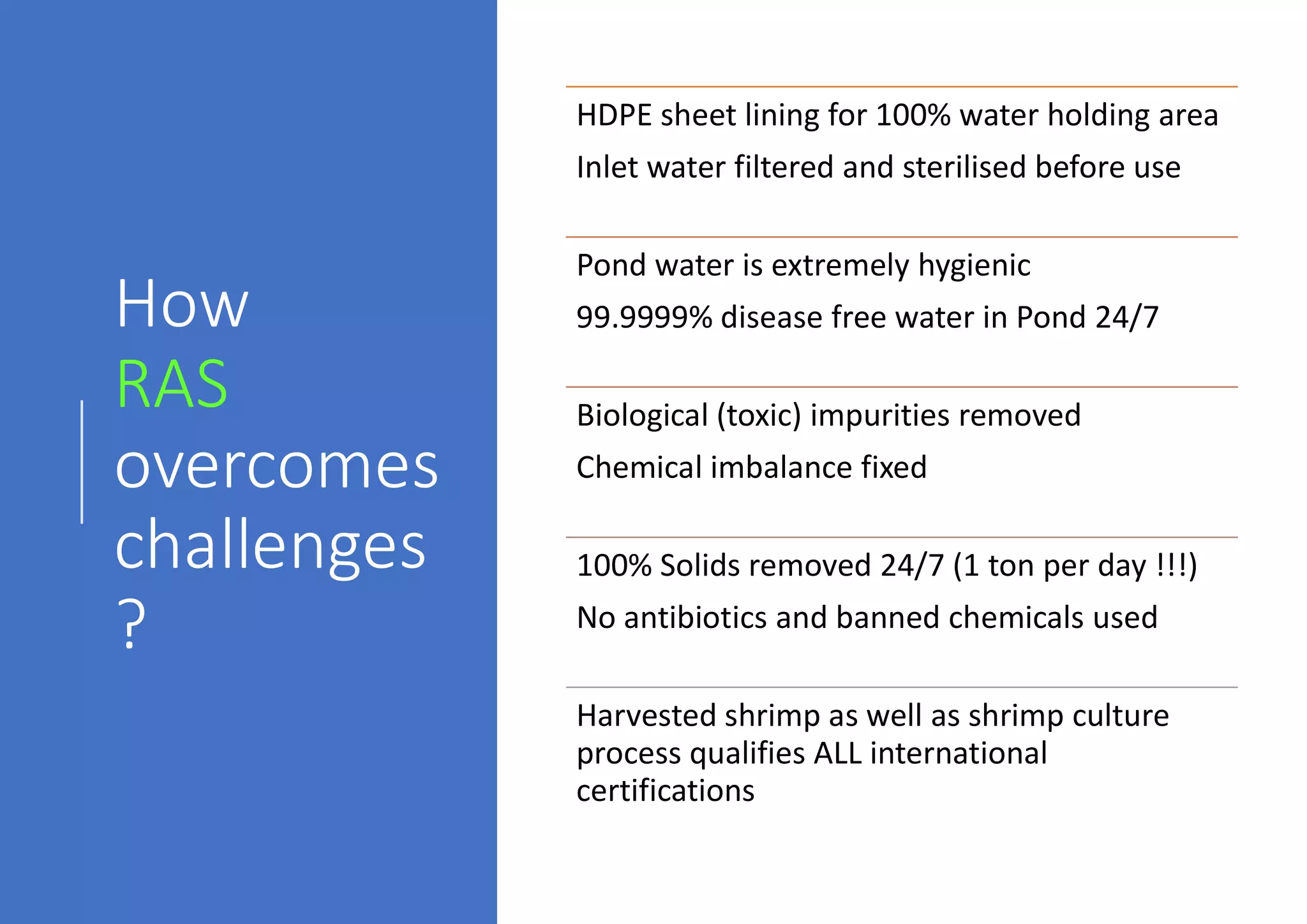 How RAS overcomes challenges ?

HDPE sheet lining for 100% water holding area

Inlet water filtered and sterilised before use

Pond water is extremely hygienic

99.9999% disease free water in Pond 24/7

Biological (toxic) impurities removed

Chemical imbalance fixed

100% Solids removed 24/7 (1 ton per day !!!)

No antibiotics and banned chemicals used

Harvested shrimp as well as shrimp culture process qualifies ALL international certifications